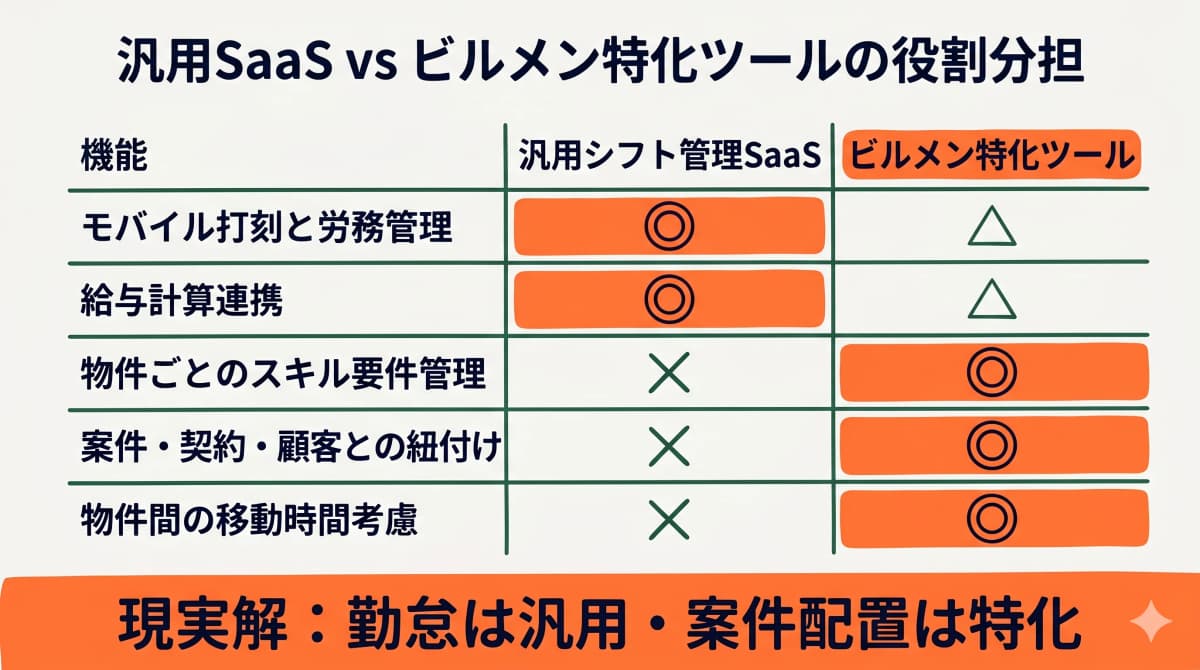 汎用SaaS vs ビルメン特化ツールの役割分担

| 機能 | 汎用シフト管理SaaS | ビルメン特化ツール |
|---|---|---|
| モバイル打刻と労務管理 | ◎ | △ |
| 給与計算連携 | ◎ | △ |
| 物件ごとのスキル要件管理 | × | ◎ |
| 案件・契約・顧客との紐付け | × | ◎ |
| 物件間の移動時間考慮 | × | ◎ |

現実解：勤怠は汎用・案件配置は特化